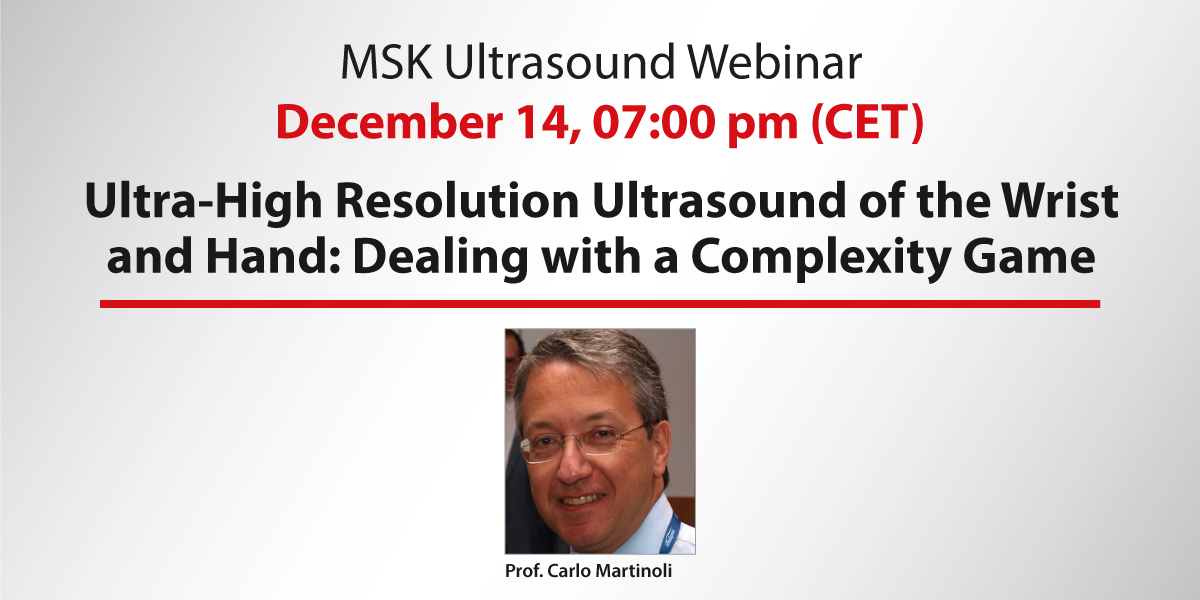 MSK Ultrasound Webinar
December 14, 07:00 pm (CET)

Ultra-High Resolution Ultrasound of the Wrist and Hand: Dealing with a Complexity Game

Prof. Carlo Martinoli